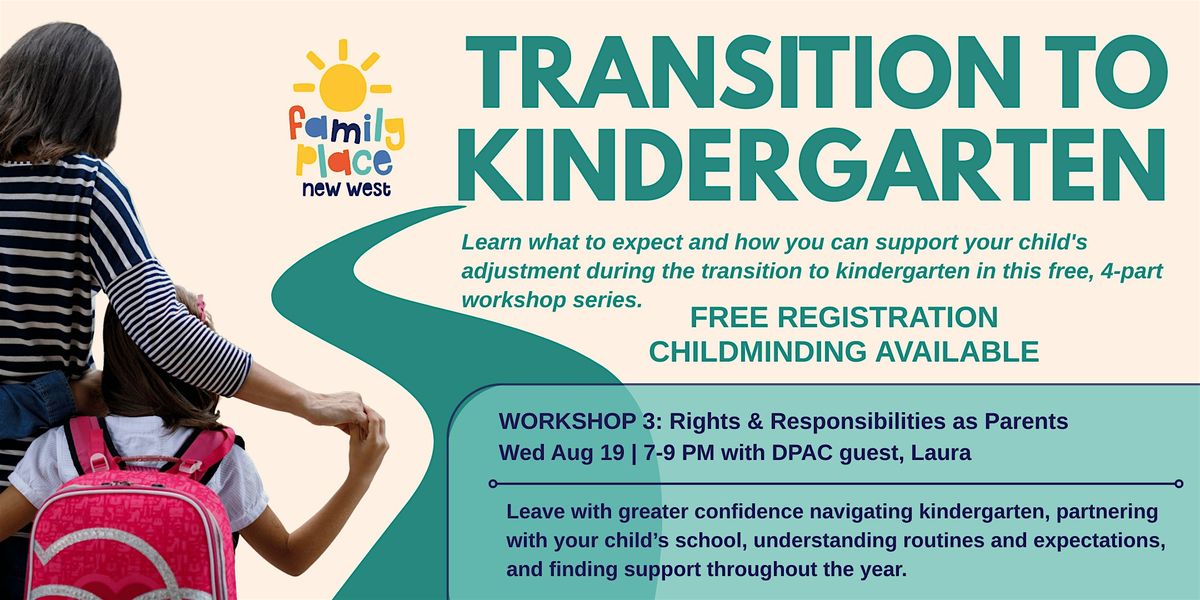 family place new west

TRANSITION TO KINDERGARTEN

Learn what to expect and how you can support your child's adjustment during the transition to kindergarten in this free, 4-part workshop series.

FREE REGISTRATION
CHILDMINDING AVAILABLE

WORKSHOP 3: Rights & Responsibilities as Parents
Wed Aug 19 | 7-9 PM with DPAC guest, Laura

Leave with greater confidence navigating kindergarten, partnering with your child's school, understanding routines and expectations, and finding support throughout the year.